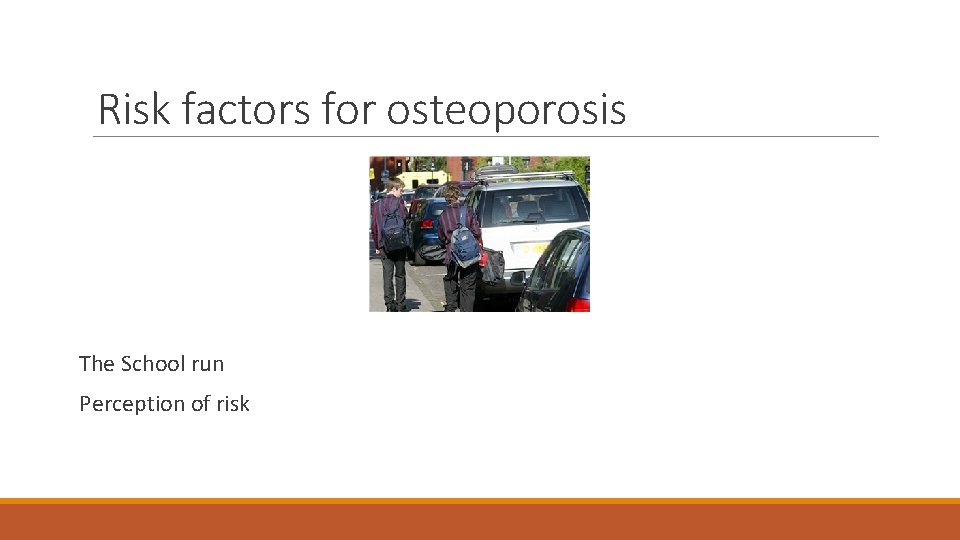 Risk factors for osteoporosis

The School run

Perception of risk